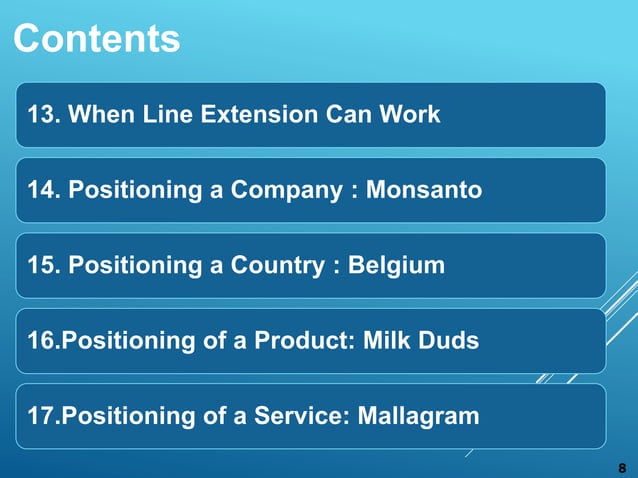 Contents

13. When Line Extension Can Work

14. Positioning a Company : Monsanto

15. Positioning a Country : Belgium

16.Positioning of a Product: Milk Duds

17.Positioning of a Service: Mallagram

8